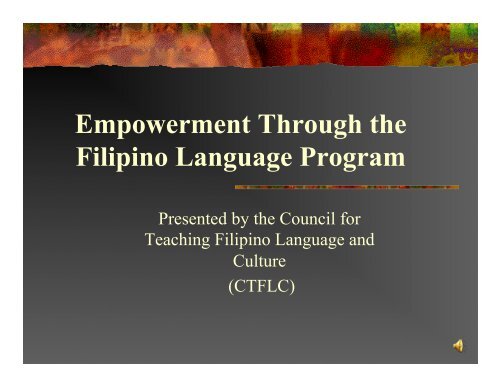 Empowerment Through the Filipino Language Program

Presented by the Council for Teaching Filipino Language and Culture
(CTFLC)